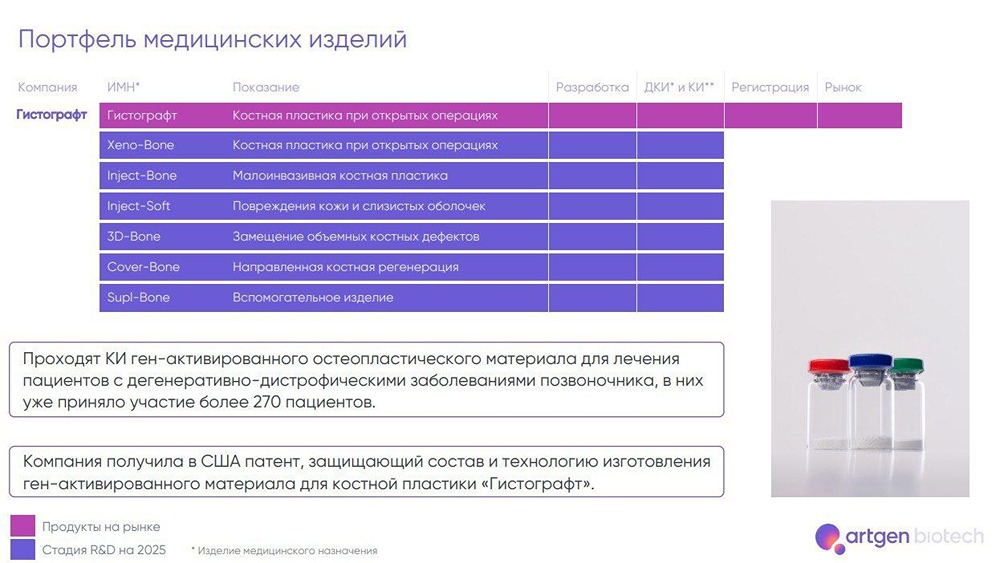 Портфель медицинских изделий

| Компания | ИМН* | Показание | Разработка | ДКИ* и КИ** | Регистрация | Рынок |
|---|---|---|---|---|---|---|
| Гистографт | Гистографт | Костная пластика при открытых операциях | | | | |
| | Xeno-Bone | Костная пластика при открытых операциях | | | | |
| | Inject-Bone | Малоинвазивная костная пластика | | | | |
| | Inject-Soft | Повреждения кожи и слизистых оболочек | | | | |
| | 3D-Bone | Замещение объемных костных дефектов | | | | |
| | Cover-Bone | Направленная костная регенерация | | | | |
| | Supl-Bone | Вспомогательное изделие | | | | |

Проходят КИ ген-активированного остеопластического материала для лечения пациентов с дегенеративно-дистрофическими заболеваниями позвоночника, в них уже приняло участие более 270 пациентов.

Компания получила в США патент, защищающий состав и технологию изготовления ген-активированного материала для костной пластики «Гистографт».

Продукты на рынке
Стадия R&D на 2025

* Изделие медицинского назначения

artgen biotech